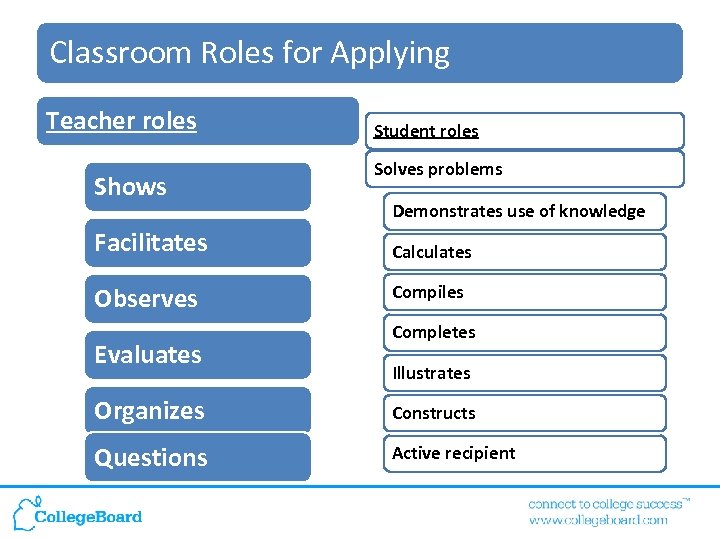 Classroom Roles for Applying

Teacher roles

Shows

Facilitates

Observes

Evaluates

Organizes

Questions

Student roles

Solves problems

Demonstrates use of knowledge

Calculates

Compiles

Completes

Illustrates

Constructs

Active recipient

CollegeBoard

connect to college success™
www.collegeboard.com